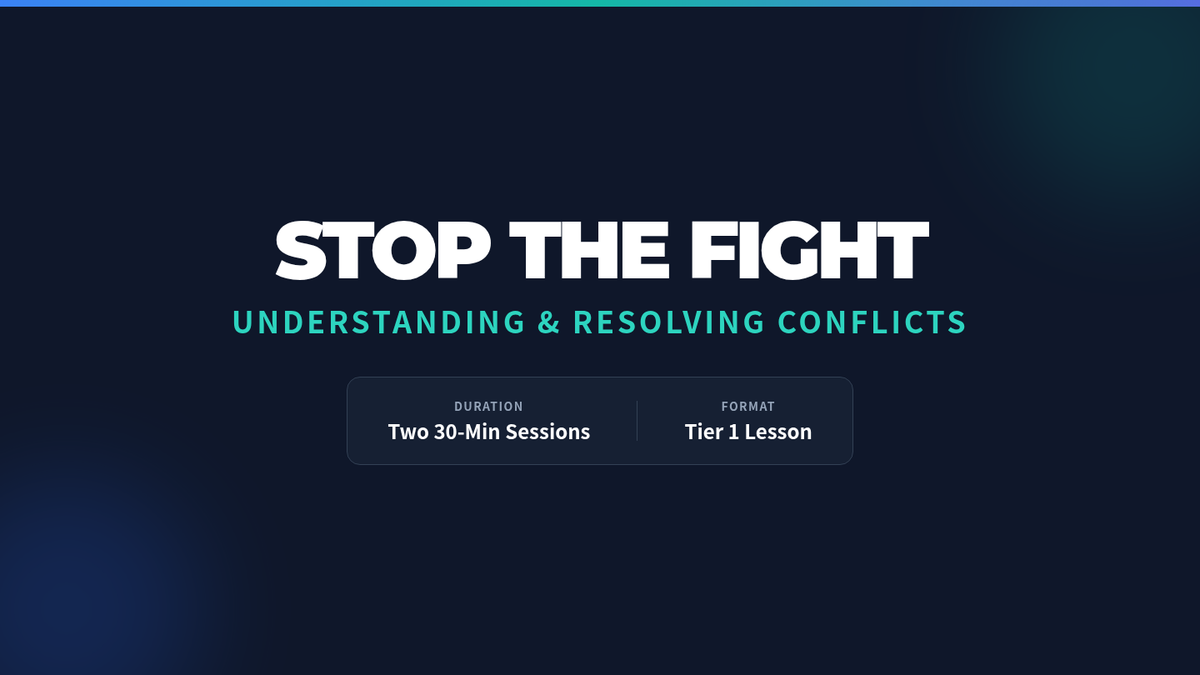 STOP THE FIGHT

UNDERSTANDING & RESOLVING CONFLICTS

DURATION
Two 30-Min Sessions

FORMAT
Tier 1 Lesson